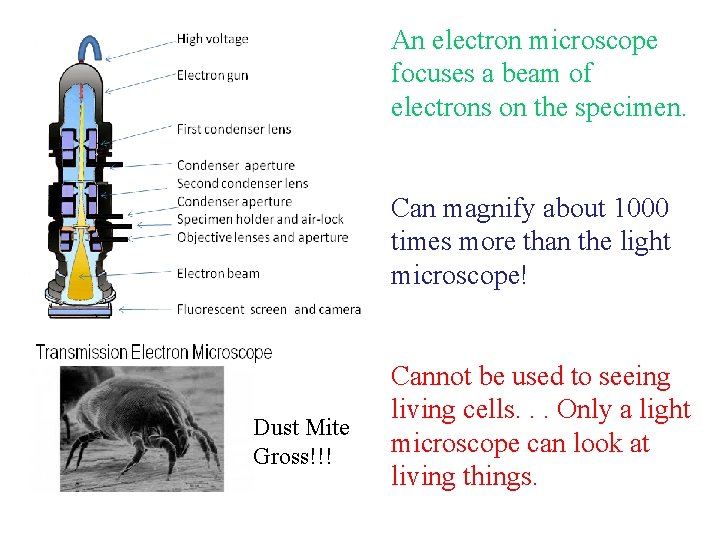 High voltage
Electron gun
First condenser lens
Condenser aperture
Second condenser lens
Condenser aperture
Specimen holder and air-lock
Objective lenses and aperture
Electron beam
Fluorescent screen and camera

Transmission Electron Microscope

Dust Mite
Gross!!!

An electron microscope focuses a beam of electrons on the specimen.

Can magnify about 1000 times more than the light microscope!

Cannot be used to seeing living cells. . . Only a light microscope can look at living things.